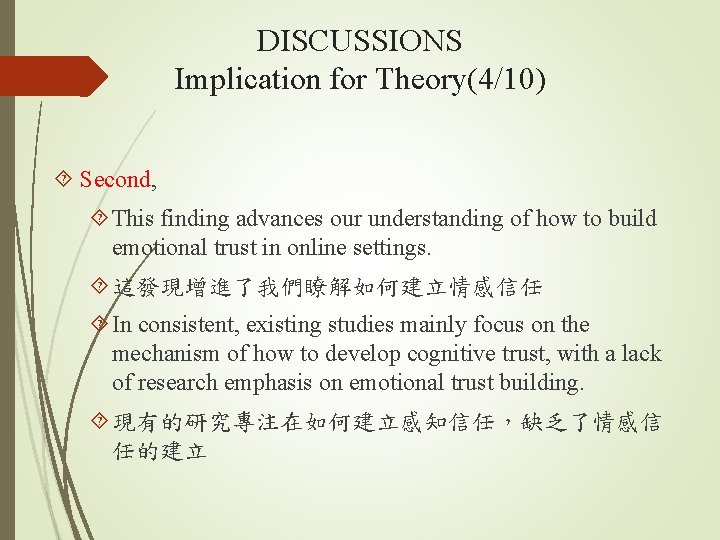 DISCUSSIONS
Implication for Theory(4/10)

Second,

This finding advances our understanding of how to build emotional trust in online settings.

這發現增進了我們瞭解如何建立情感信任

In consistent, existing studies mainly focus on the mechanism of how to develop cognitive trust, with a lack of research emphasis on emotional trust building.

現有的研究專注在如何建立感知信任，缺乏了情感信任的建立